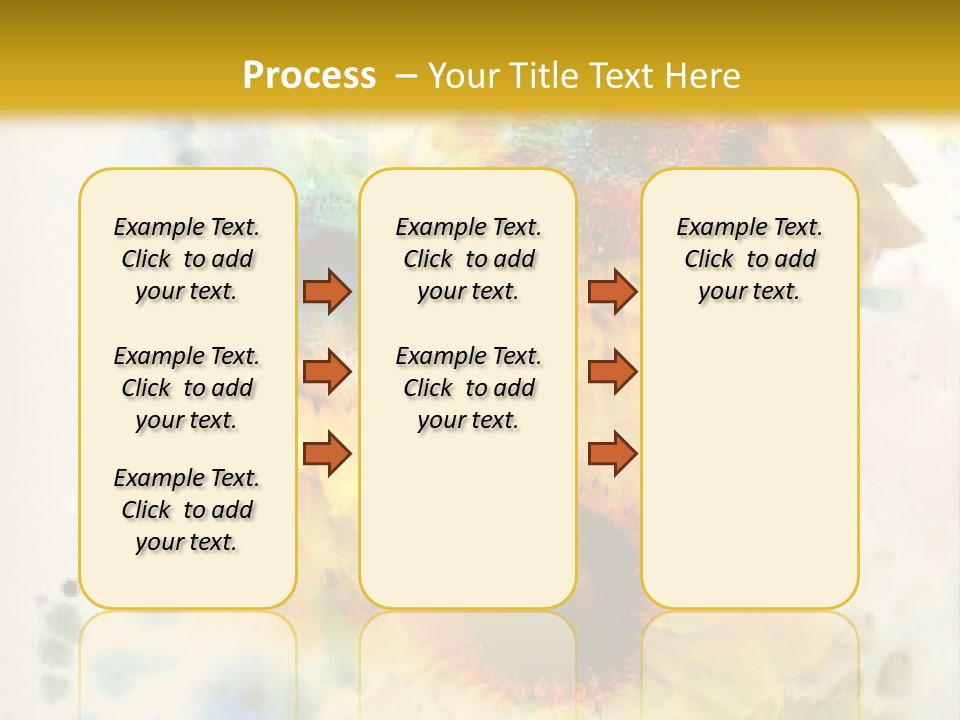 Process – Your Title Text Here

Example Text. Click to add your text.

Example Text. Click to add your text.

Example Text. Click to add your text.

Example Text. Click to add your text.

Example Text. Click to add your text.

Example Text. Click to add your text.